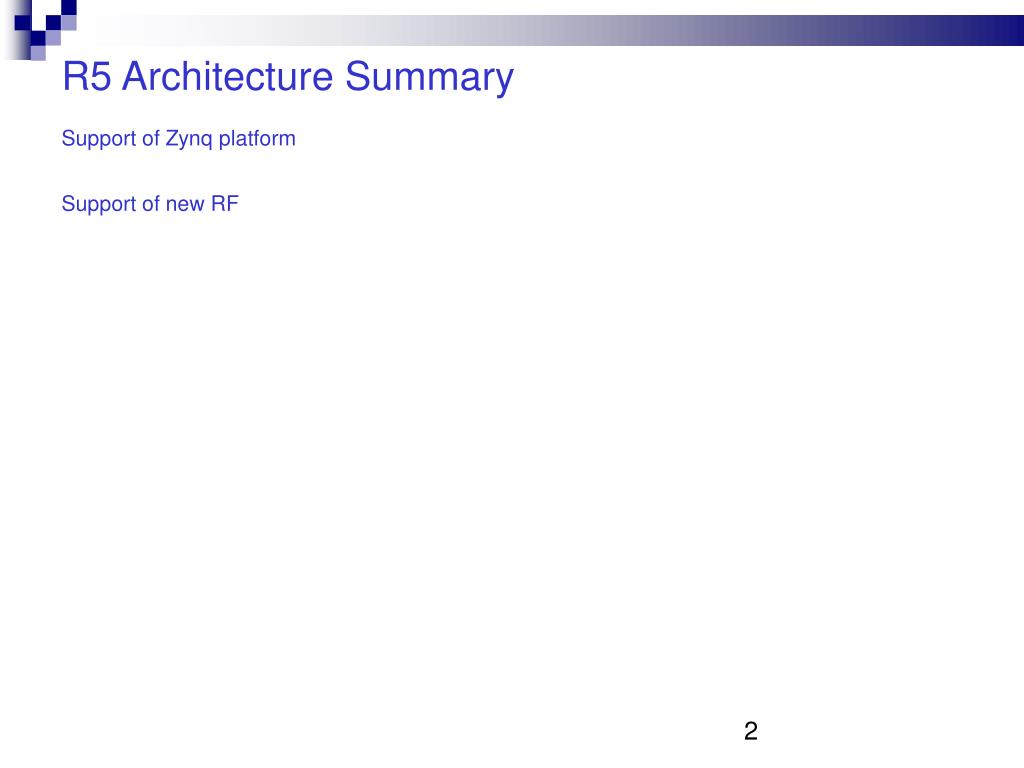 R5 Architecture Summary

Support of Zynq platform

Support of new RF

2